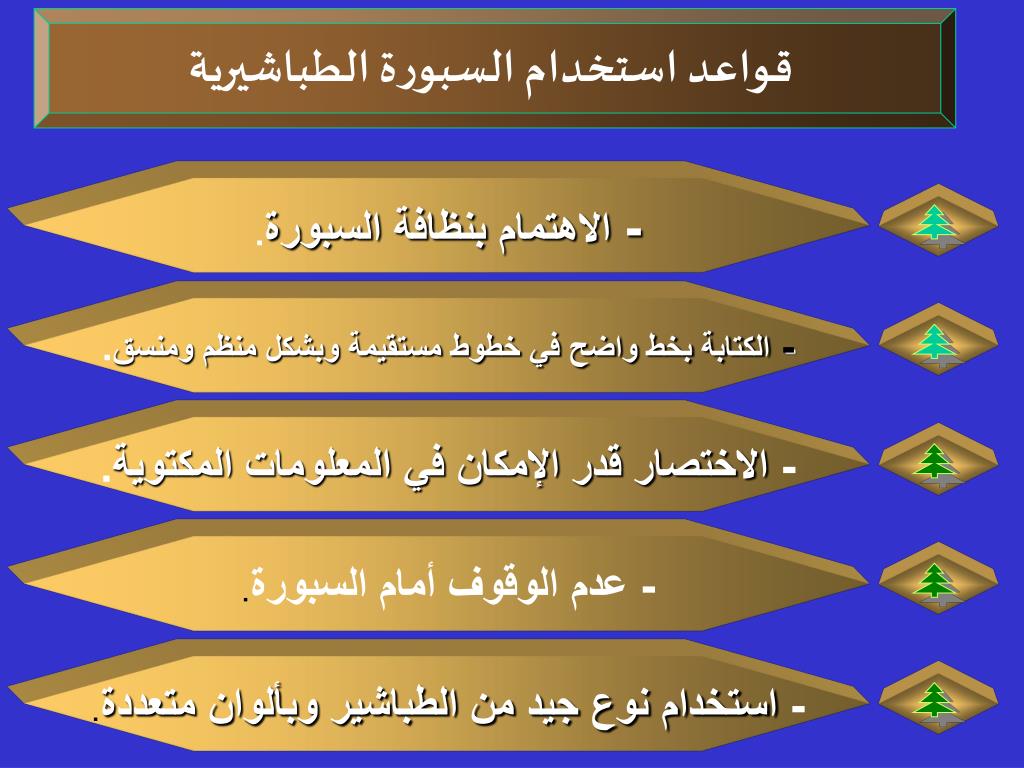 قواعد استخدام السبورة الطباشيرية

- الاهتمام بنظافة السبورة.

- الكتابة بخط واضح في خطوط مستقيمة وبشكل منظم ومنسق.

- الاختصار قدر الإمكان في المعلومات المكتوبة.

- عدم الوقوف أمام السبورة.

- استخدام نوع جيد من الطباشير وبألوان متعددة.